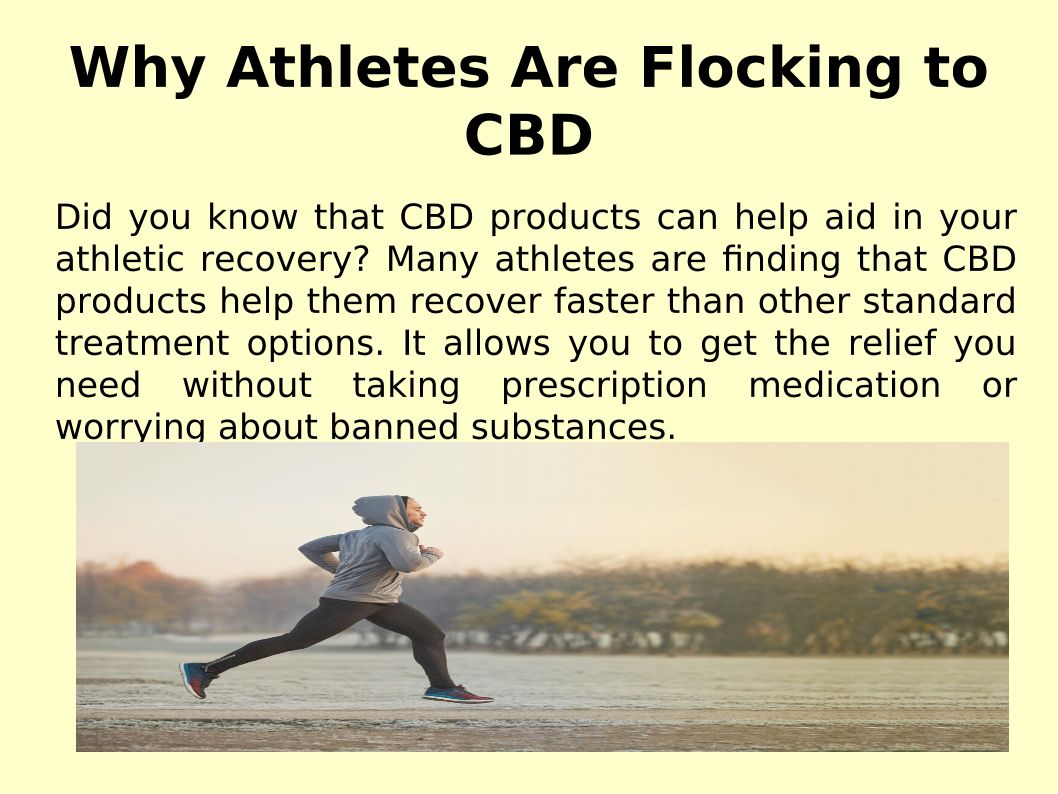 Why Athletes Are Flocking to CBD

Did you know that CBD products can help aid in your athletic recovery? Many athletes are finding that CBD products help them recover faster than other standard treatment options. It allows you to get the relief you need without taking prescription medication or worrying about banned substances.